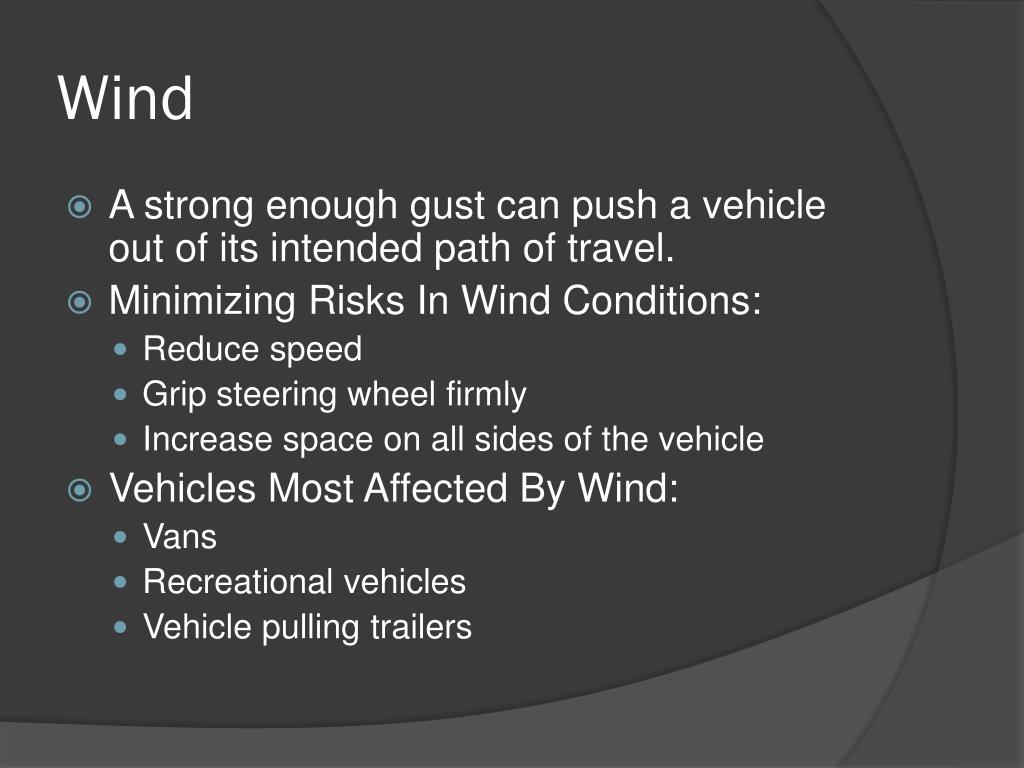 Wind

A strong enough gust can push a vehicle out of its intended path of travel.
Minimizing Risks In Wind Conditions:
Reduce speed
Grip steering wheel firmly
Increase space on all sides of the vehicle
Vehicles Most Affected By Wind:
Vans
Recreational vehicles
Vehicle pulling trailers